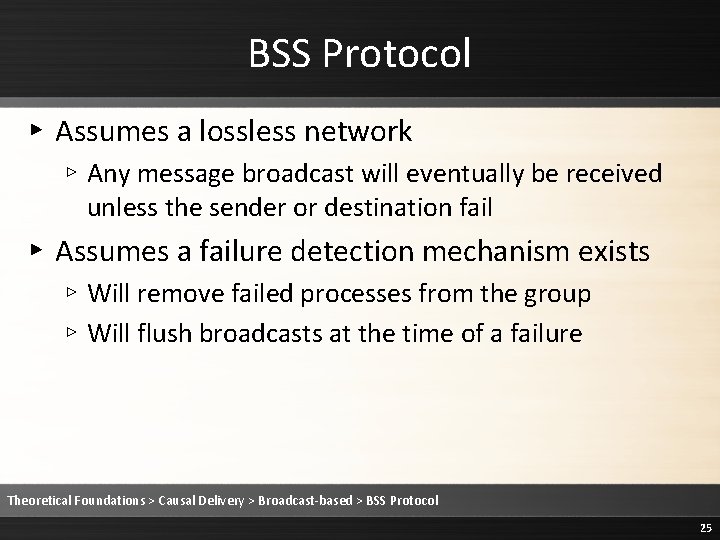 BSS Protocol

▸ Assumes a lossless network

▹ Any message broadcast will eventually be received unless the sender or destination fail

▸ Assumes a failure detection mechanism exists

▹ Will remove failed processes from the group

▹ Will flush broadcasts at the time of a failure

Theoretical Foundations > Causal Delivery > Broadcast-based > BSS Protocol

25